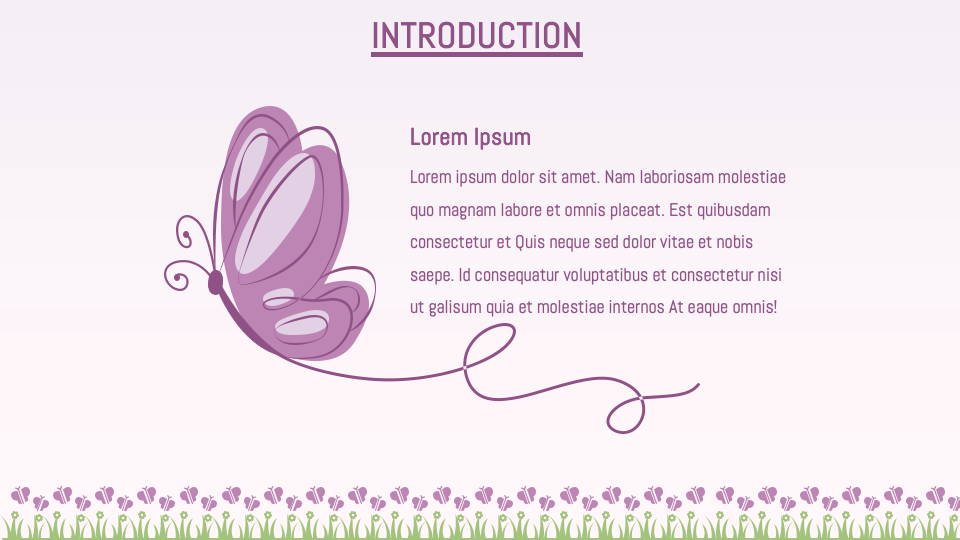 INTRODUCTION

Lorem Ipsum

Lorem ipsum dolor sit amet. Nam laboriosam molestiae quo magnam labore et omnis placeat. Est quibusdam consectetur et Quis neque sed dolor vitae et nobis saepe. Id consequatur voluptatibus et consectetur nisi ut galisum quia et molestiae internos At eaque omnis!